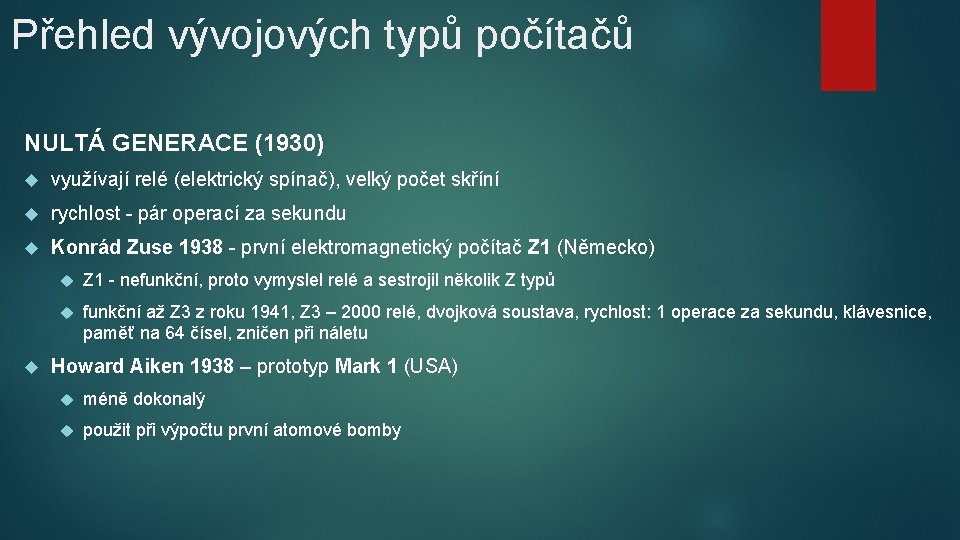 Přehled vývojových typů počítačů

NULTÁ GENERACE (1930)

využívají relé (elektrický spínač), velký počet skříní

rychlost - pár operací za sekundu

Konrád Zuse 1938 - první elektromagnetický počítač Z1 (Německo)

Z1 - nefunkční, proto vymyslel relé a sestrojil několik Z typů

funkční až Z3 z roku 1941, Z3 – 2000 relé, dvojková soustava, rychlost: 1 operace za sekundu, klávesnice, paměť na 64 čísel, zničen při náletu

Howard Aiken 1938 – prototyp Mark 1 (USA)

méně dokonalý

použit při výpočtu první atomové bomby